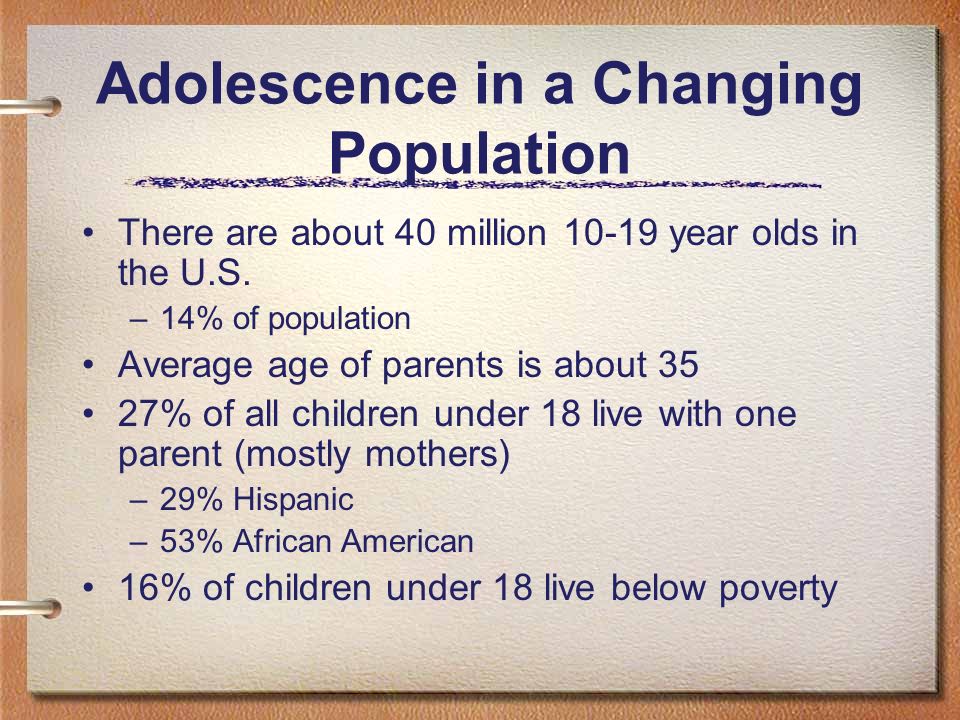 Adolescence in a Changing Population

• There are about 40 million 10-19 year olds in the U.S.
– 14% of population
• Average age of parents is about 35
• 27% of all children under 18 live with one parent (mostly mothers)
– 29% Hispanic
– 53% African American
• 16% of children under 18 live below poverty